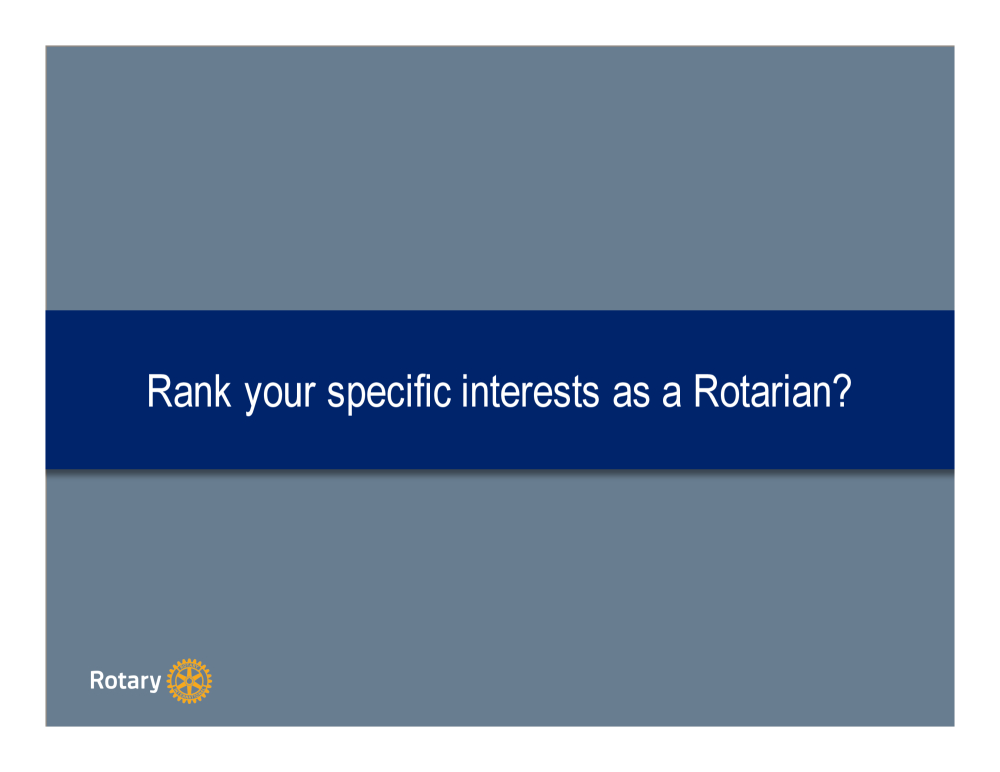 Rank your specific interests as a Rotarian?

Rotary